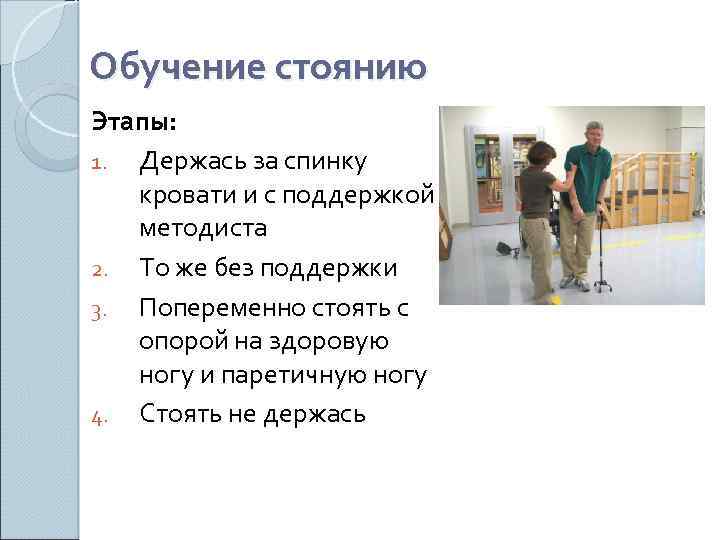 Обучение стоянию

Этапы:

1. Держась за спинку кровати и с поддержкой методиста
2. То же без поддержки
3. Попеременно стоять с опорой на здоровую ногу и паретичную ногу
4. Стоять не держась